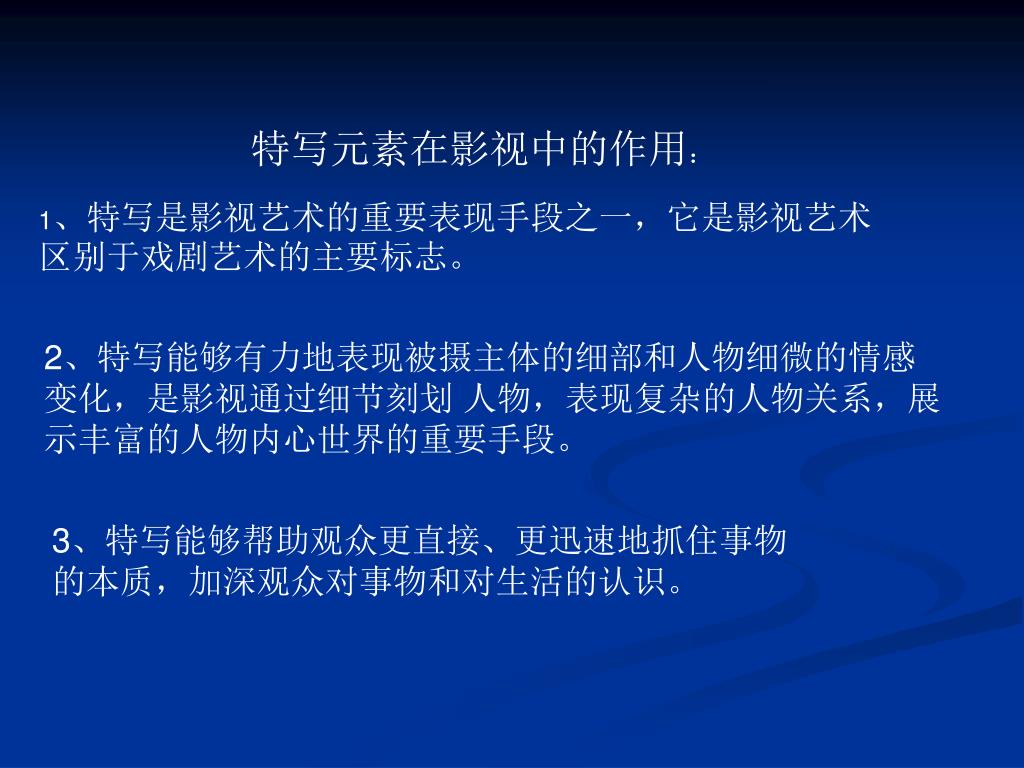 特写元素在影视中的作用：

1、特写是影视艺术的重要表现手段之一，它是影视艺术区别于戏剧艺术的主要标志。

2、特写能够有力地表现被摄主体的细部和人物细微的情感变化，是影视通过细节刻划 人物，表现复杂的人物关系，展示丰富的人物内心世界的重要手段。

3、特写能够帮助观众更直接、更迅速地抓住事物的本质，加深观众对事物和对生活的认识。